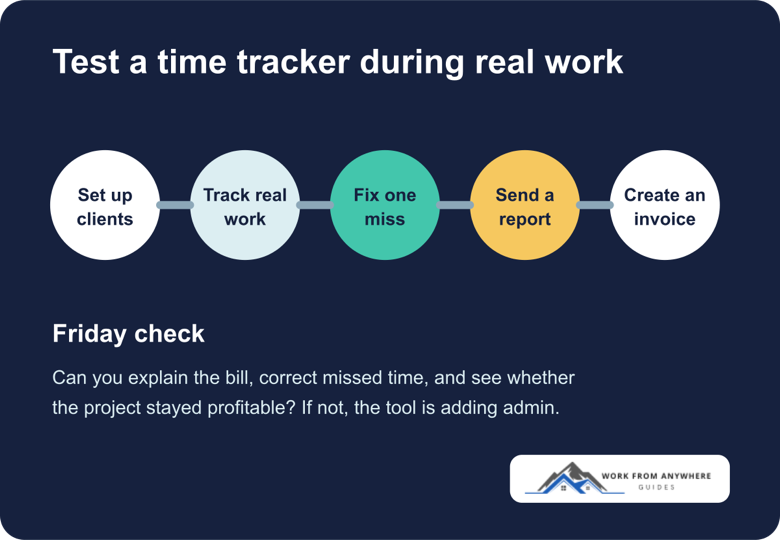 Test a time tracker during real work

Set up clients

Track real work

Fix one miss

Send a report

Create an invoice

Friday check

Can you explain the bill, correct missed time, and see whether the project stayed profitable? If not, the tool is adding admin.

WORK FROM ANYWHERE
GUIDES